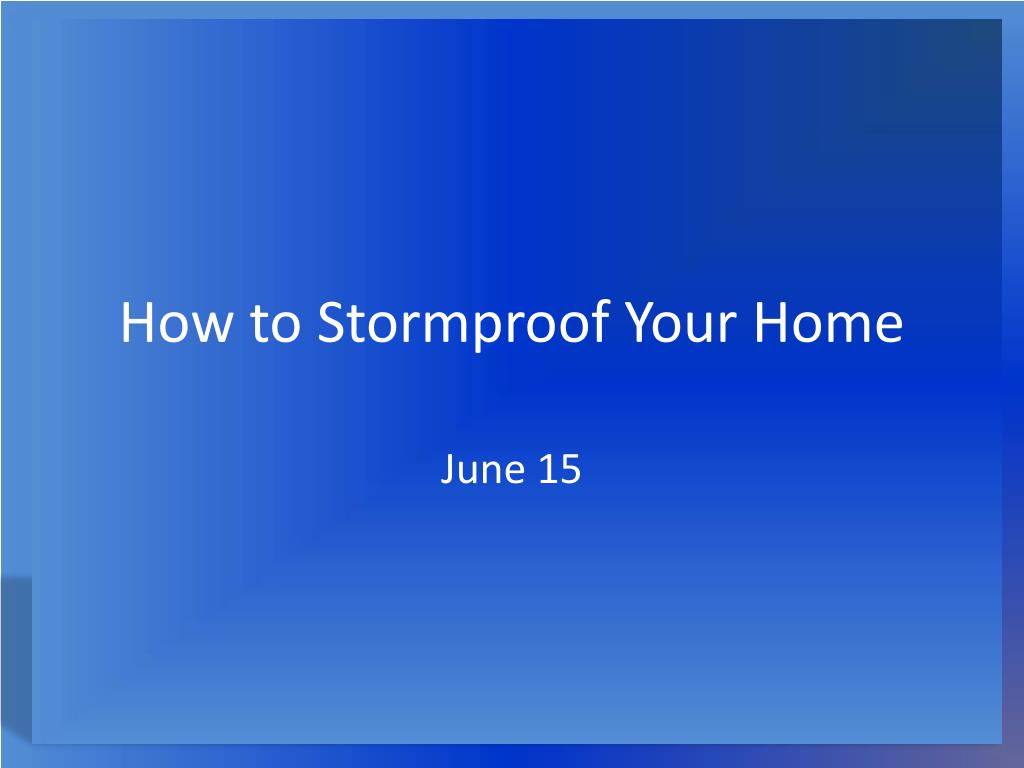 How to Stormproof Your Home

June 15